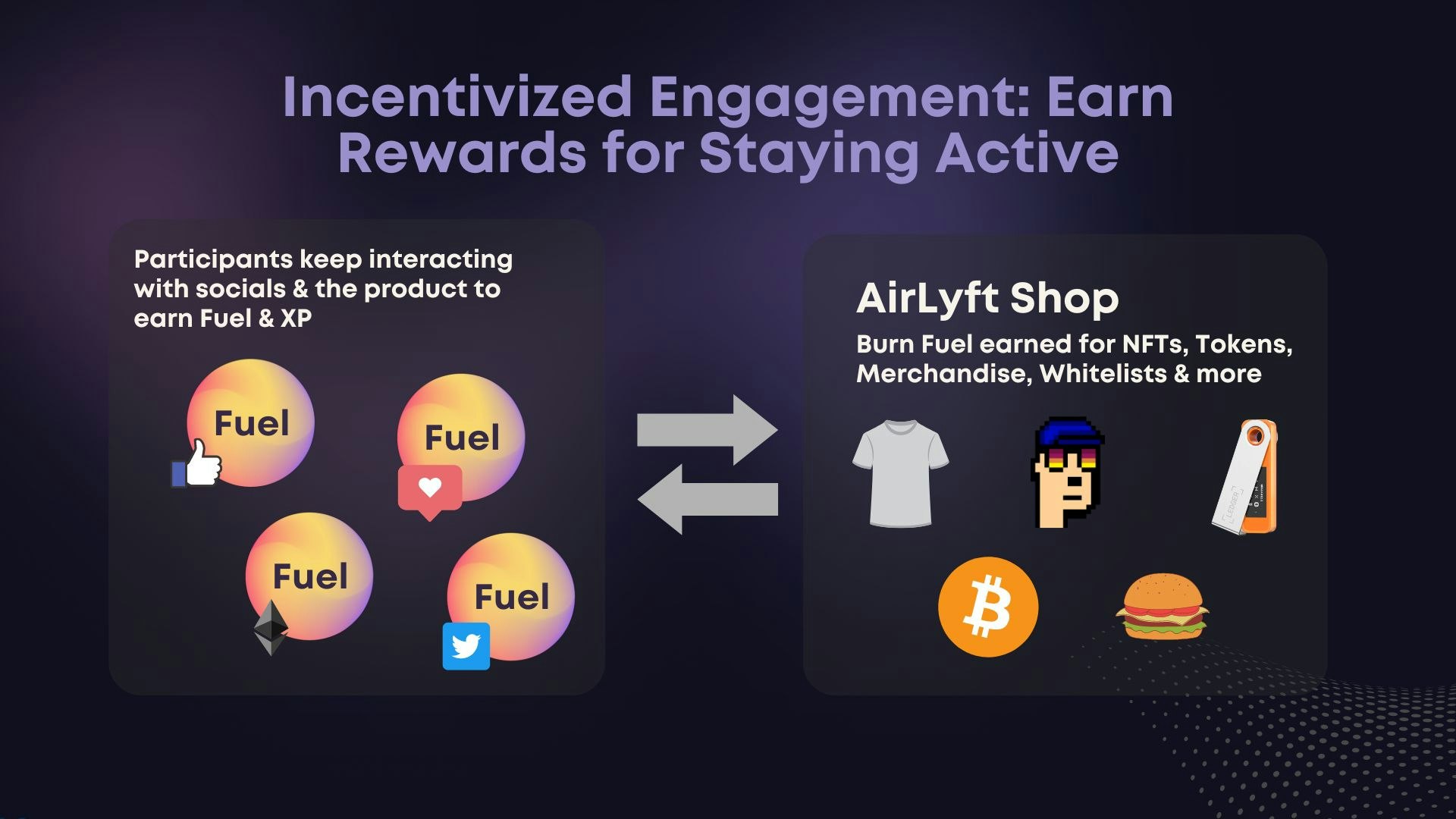 Incentivized Engagement: Earn Rewards for Staying Active

Participants keep interacting with socials & the product to earn Fuel & XP

Fuel

Fuel

Fuel

Fuel

AirLyft Shop

Burn Fuel earned for NFTs, Tokens, Merchandise, Whitelists & more

LEDGER